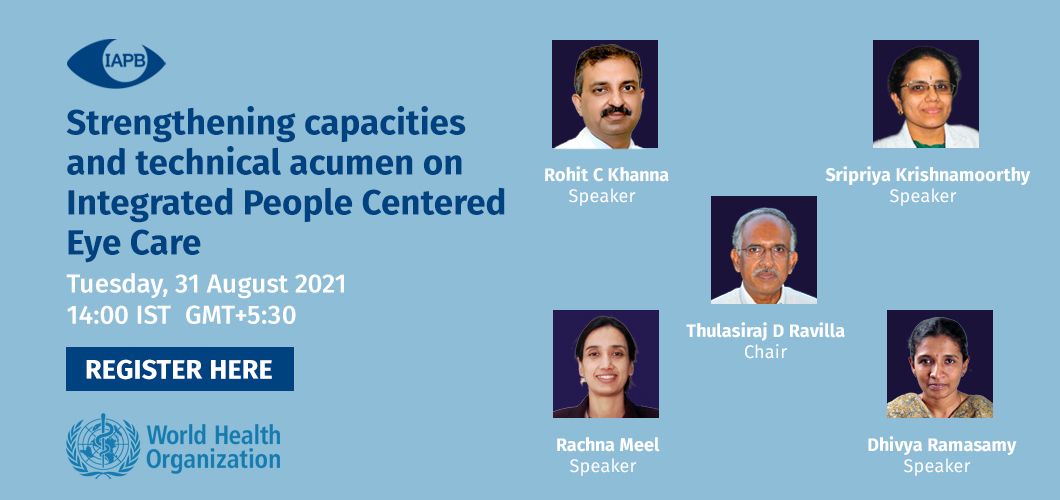 IAPB

Strengthening capacities and technical acumen on Integrated People Centered Eye Care

Tuesday, 31 August 2021
14:00 IST GMT+5:30

REGISTER HERE

World Health Organization

Rohit C Khanna
Speaker

Sripriya Krishnamoorthy
Speaker

Thulasiraj D Ravilla
Chair

Rachna Meel
Speaker

Dhivya Ramasamy
Speaker